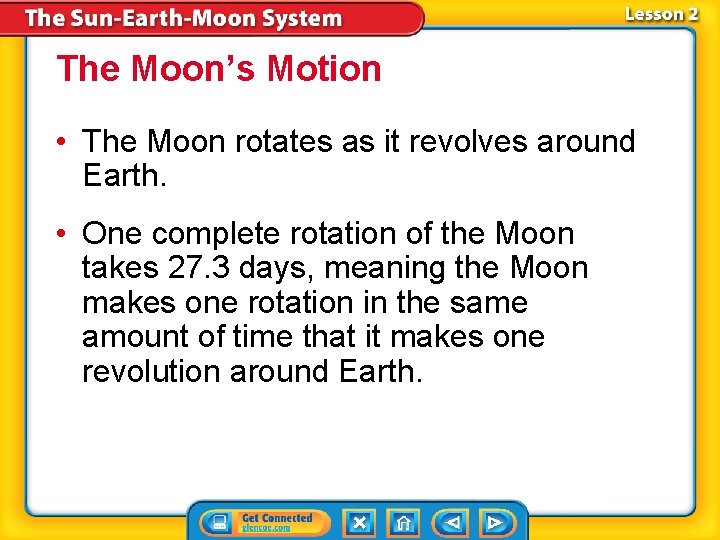 The Sun-Earth-Moon System

Lesson 2

The Moon's Motion

• The Moon rotates as it revolves around Earth.

• One complete rotation of the Moon takes 27.3 days, meaning the Moon makes one rotation in the same amount of time that it makes one revolution around Earth.

Get Connected
glencoe.com